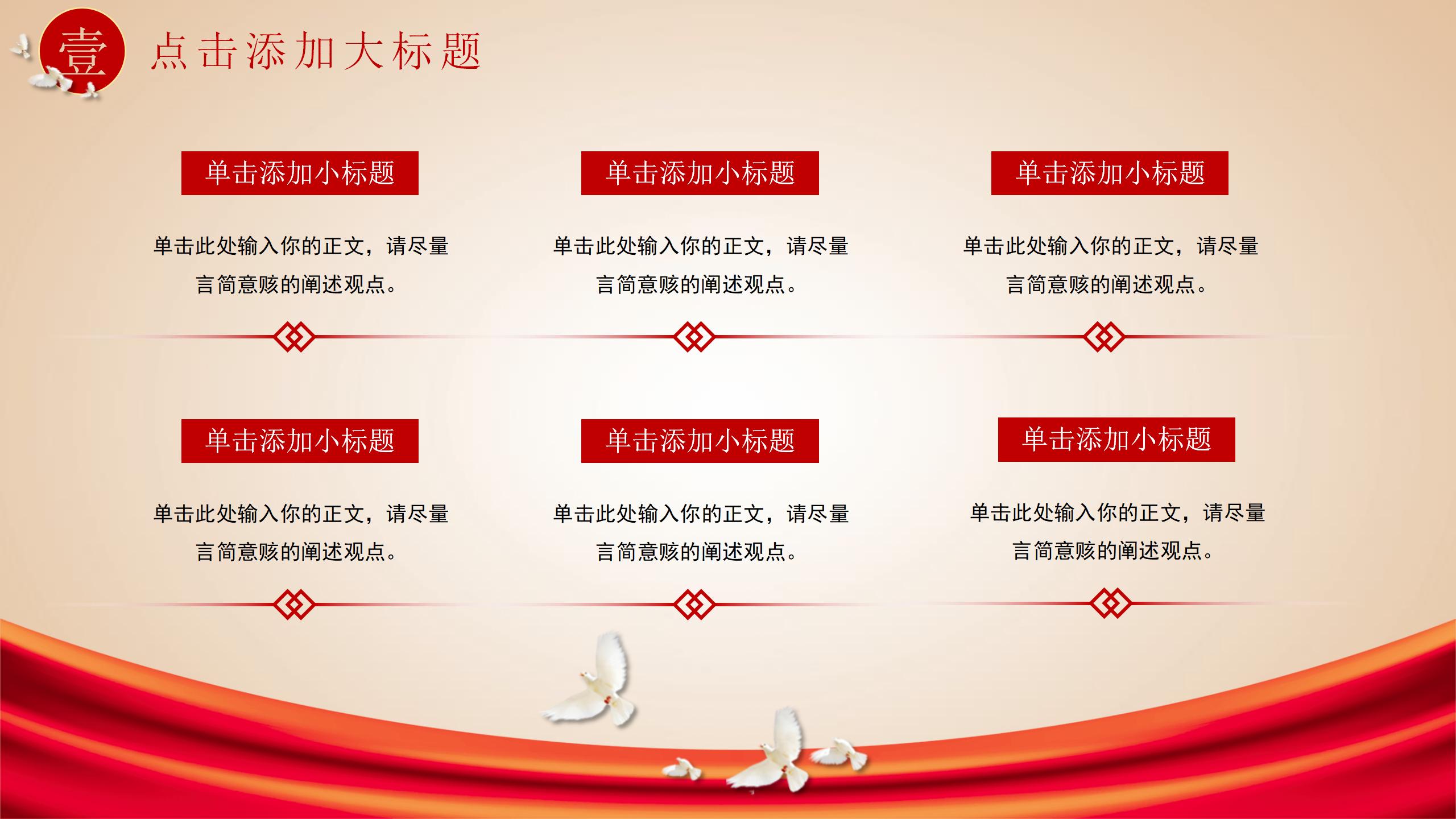 壹 点击添加大标题

单击添加小标题

单击此处输入你的正文，请尽量言简意赅的阐述观点。

单击添加小标题

单击此处输入你的正文，请尽量言简意赅的阐述观点。

单击添加小标题

单击此处输入你的正文，请尽量言简意赅的阐述观点。

单击添加小标题

单击此处输入你的正文，请尽量言简意赅的阐述观点。

单击添加小标题

单击此处输入你的正文，请尽量言简意赅的阐述观点。

单击添加小标题

单击此处输入你的正文，请尽量言简意赅的阐述观点。